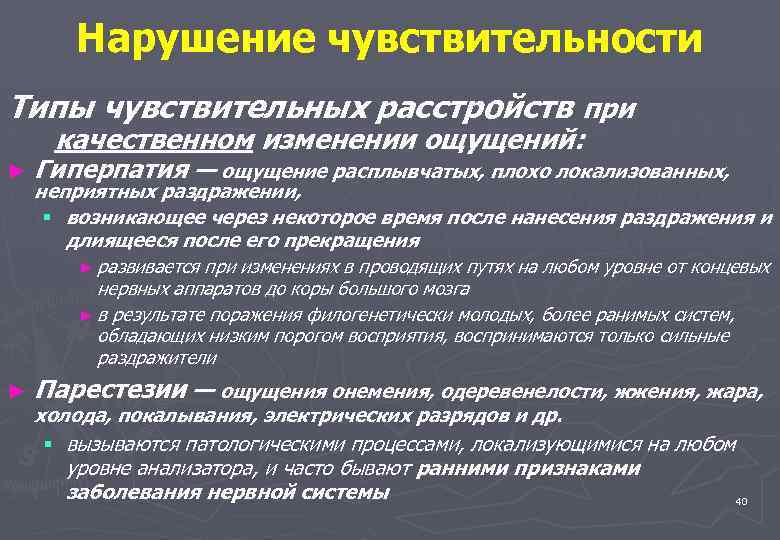 Нарушение чувствительности

Типы чувствительных расстройств при качественном изменении ощущений:

► Гиперпатия — ощущение расплывчатых, плохо локализованных, неприятных раздражении,

▪ возникающее через некоторое время после нанесения раздражения и длящееся после его прекращения

► развивается при изменениях в проводящих путях на любом уровне от концевых нервных аппаратов до коры большого мозга

► в результате поражения филогенетически молодых, более ранимых систем, обладающих низким порогом восприятия, воспринимаются только сильные раздражители

► Парестезии — ощущения онемения, одеревенелости, жжения, жара, холода, покалывания, электрических разрядов и др.

▪ вызываются патологическими процессами, локализующимися на любом уровне анализатора, и часто бывают ранними признаками заболевания нервной системы

40